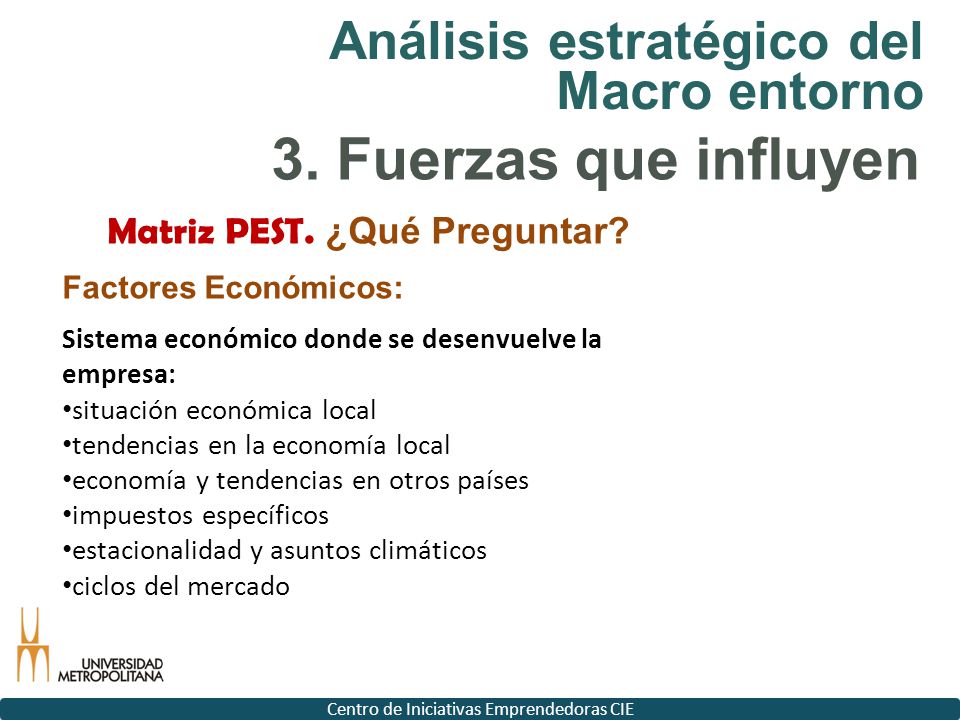 Análisis estratégico del Macro entorno

3. Fuerzas que influyen

Matriz PEST. ¿Qué Preguntar?

Factores Económicos:

Sistema económico donde se desenvuelve la empresa:
•situación económica local
•tendencias en la economía local
•economía y tendencias en otros países
•impuestos específicos
•estacionalidad y asuntos climáticos
•ciclos del mercado

UNIVERSIDAD METROPOLITANA

Centro de Iniciativas Emprendedoras CIE